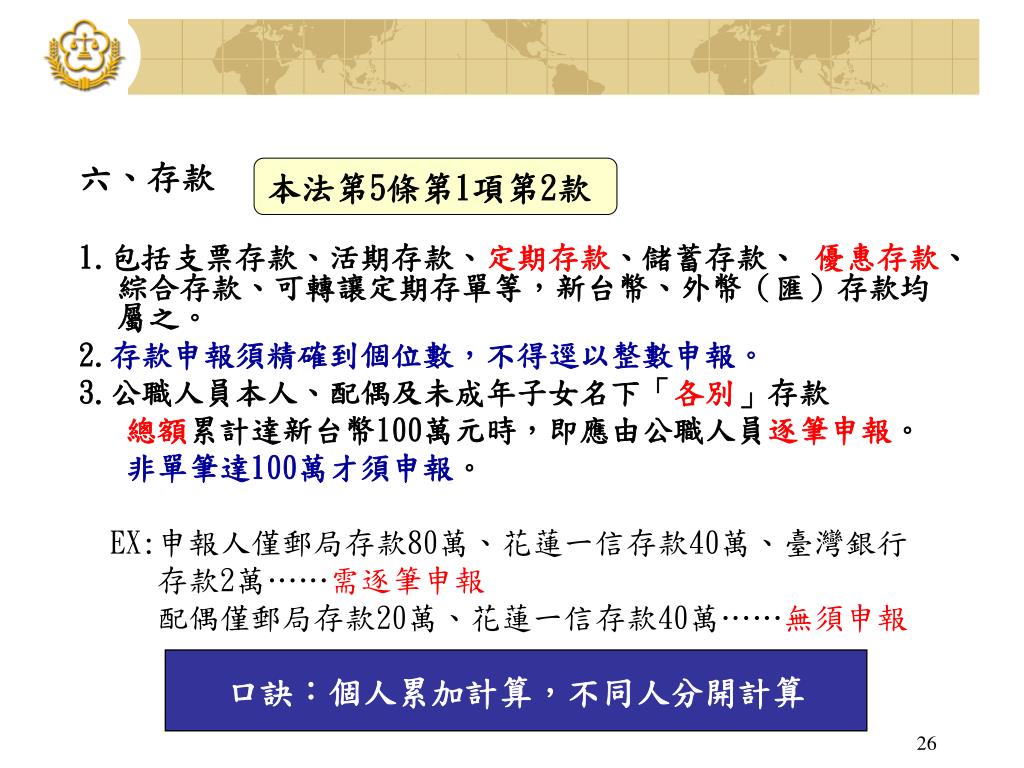 六、存款

本法第5條第1項第2款

1.包括支票存款、活期存款、定期存款、儲蓄存款、 優惠存款、綜合存款、可轉讓定期存單等，新台幣、外幣（匯）存款均屬之。

2.存款申報須精確到個位數，不得逕以整數申報。

3.公職人員本人、配偶及未成年子女名下「各別」存款總額累計達新台幣100萬元時，即應由公職人員逐筆申報。非單筆達100萬才須申報。

EX:申報人僅郵局存款80萬、花蓮一信存款40萬、臺灣銀行存款2萬……需逐筆申報
配偶僅郵局存款20萬、花蓮一信存款40萬……無須申報

口訣：個人累加計算，不同人分開計算

26